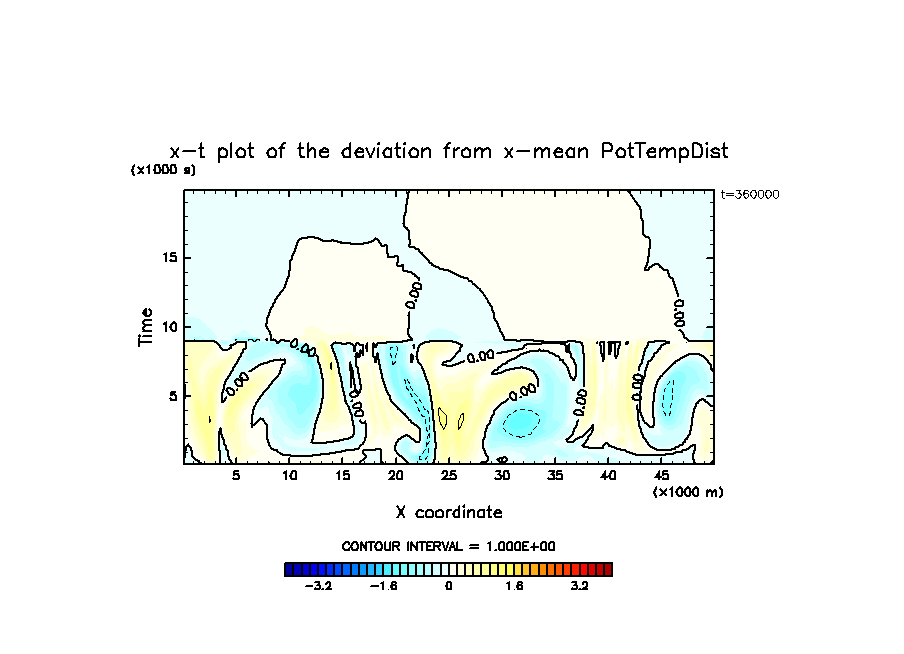 x−t plot of the deviation from x−mean PotTempDist
(x1000 s)
t=360000
Time
15
10
5
0.00
0.00
0.00
0.00
0.00
0.00
0.00
0.00
0.00
0.00
5 10 15 20 25 30 35 40 45
(x1000 m)
X coordinate
CONTOUR INTERVAL = 1.000E+00
−3.2 −1.6 0 1.6 3.2